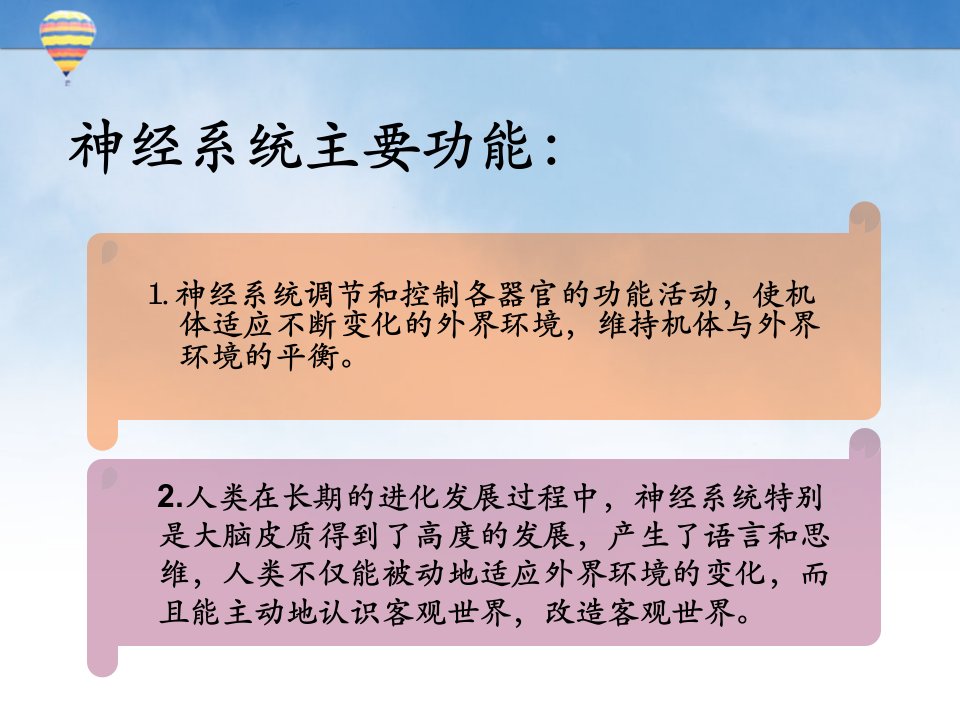 神经系统主要功能：

1.神经系统调节和控制各器官的功能活动，使机体适应不断变化的外界环境，维持机体与外界环境的平衡。

2.人类在长期的进化发展过程中，神经系统特别是大脑皮质得到了高度的发展，产生了语言和思维，人类不仅能被动地适应外界环境的变化，而且能主动地认识客观世界，改造客观世界。